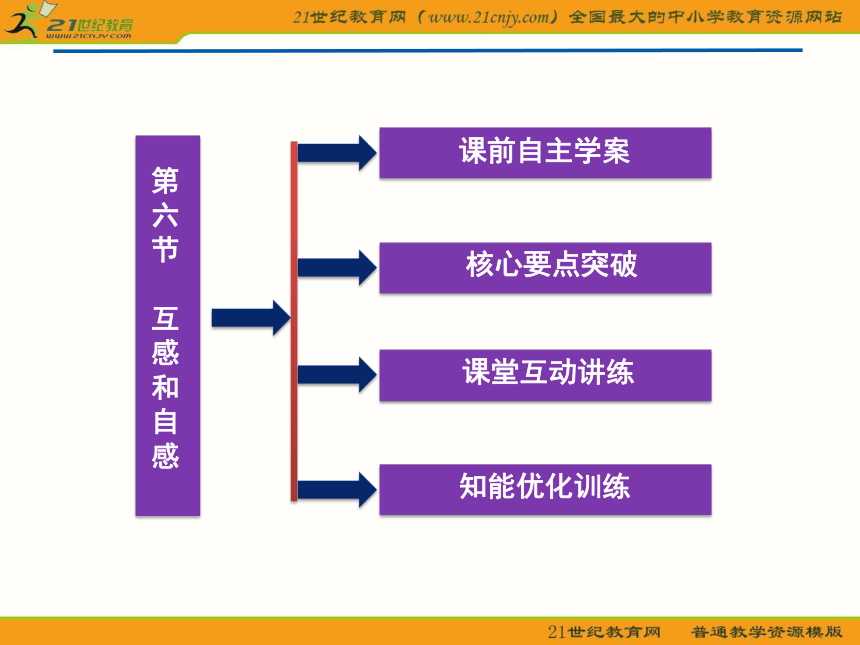 21世纪教育
www.21cnjy.com

21世纪教育网（www.21cnjy.com）全国最大的中小学教育资源网站

第六节 互感和自感

课前自主学案

核心要点突破

课堂互动讲练

知能优化训练

21世纪教育网 普通教学资源模版